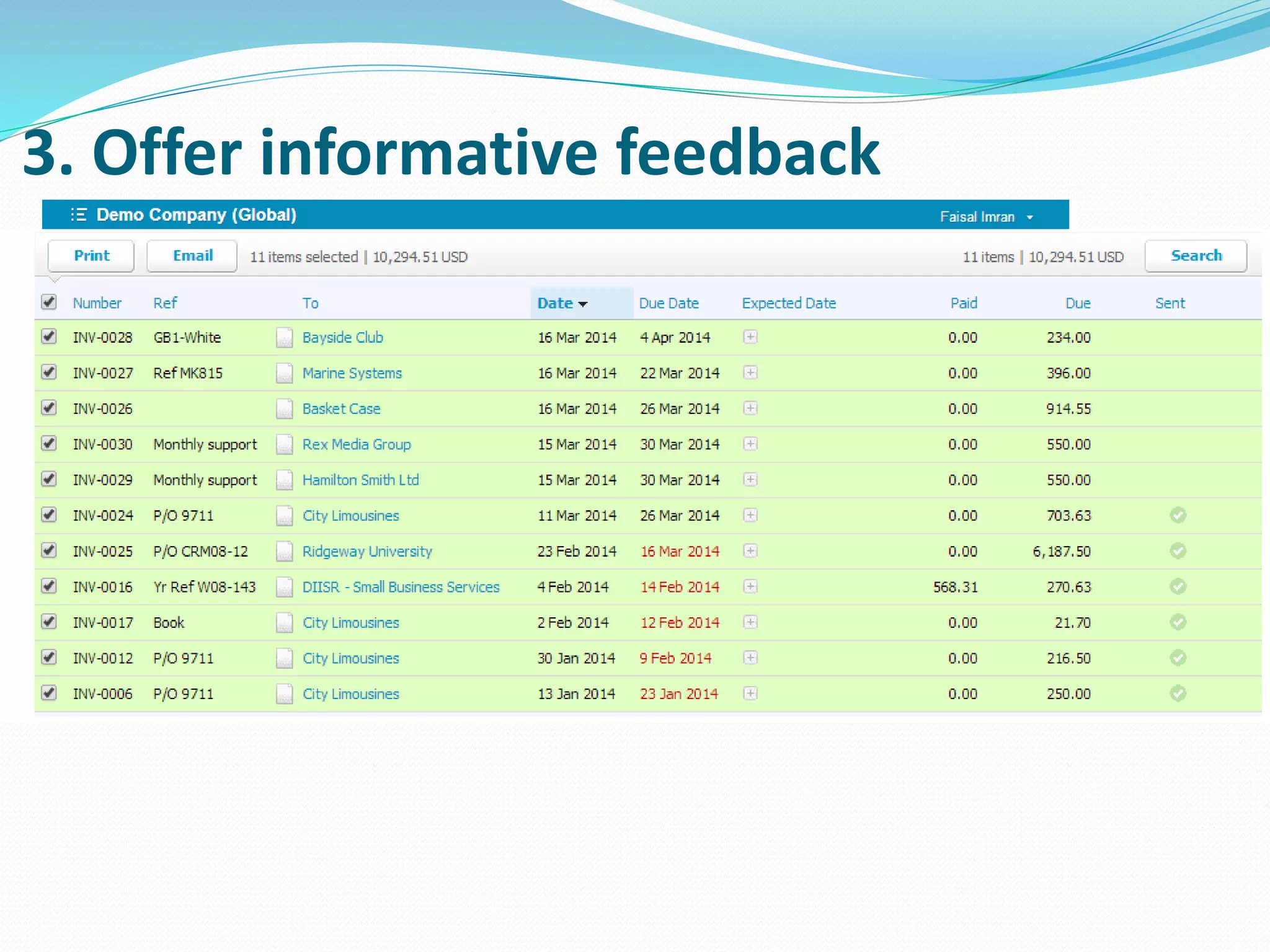 3. Offer informative feedback

Demo Company (Global)

Faisal Imran

Print Email 11 items selected | 10,294.51 USD

11 items | 10,294.51 USD Search

| Number | Ref | To | Date | Due Date | Expected Date | Paid | Due | Sent |
|---|---|---|---|---|---|---|---|---|
| INV-0028 | GB1-White | Bayside Club | 16 Mar 2014 | 4 Apr 2014 | | 0.00 | 234.00 | |
| INV-0027 | Ref MK815 | Marine Systems | 16 Mar 2014 | 22 Mar 2014 | | 0.00 | 396.00 | |
| INV-0026 | | Basket Case | 16 Mar 2014 | 26 Mar 2014 | | 0.00 | 914.55 | |
| INV-0030 | Monthly support | Rex Media Group | 15 Mar 2014 | 30 Mar 2014 | | 0.00 | 550.00 | |
| INV-0029 | Monthly support | Hamilton Smith Ltd | 15 Mar 2014 | 30 Mar 2014 | | 0.00 | 550.00 | |
| INV-0024 | P/O 9711 | City Limousines | 11 Mar 2014 | 26 Mar 2014 | | 0.00 | 703.63 | |
| INV-0025 | P/O CRM08-12 | Ridgeway University | 23 Feb 2014 | 16 Mar 2014 | | 0.00 | 6,187.50 | |
| INV-0016 | Yr Ref W08-143 | DIISR - Small Business Services | 4 Feb 2014 | 14 Feb 2014 | | 568.31 | 270.63 | |
| INV-0017 | Book | City Limousines | 2 Feb 2014 | 12 Feb 2014 | | 0.00 | 21.70 | |
| INV-0012 | P/O 9711 | City Limousines | 30 Jan 2014 | 9 Feb 2014 | | 0.00 | 216.50 | |
| INV-0006 | P/O 9711 | City Limousines | 13 Jan 2014 | 23 Jan 2014 | | 0.00 | 250.00 | |